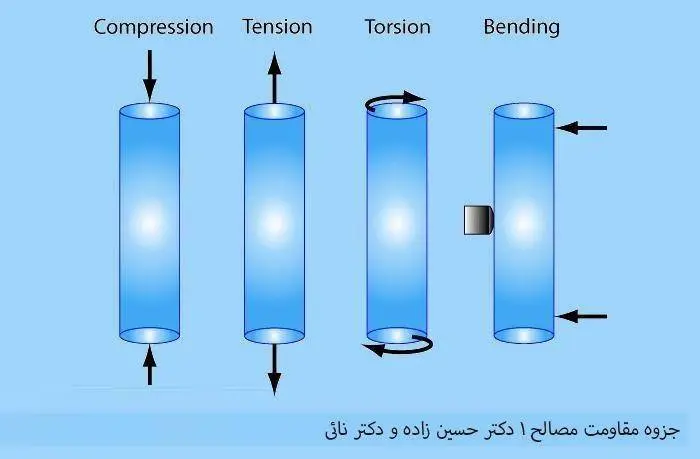 Compression Tension Torsion Bending

جزوه مقاومت مصالح ۱ دکتر حسین زاده و دکتر نائی